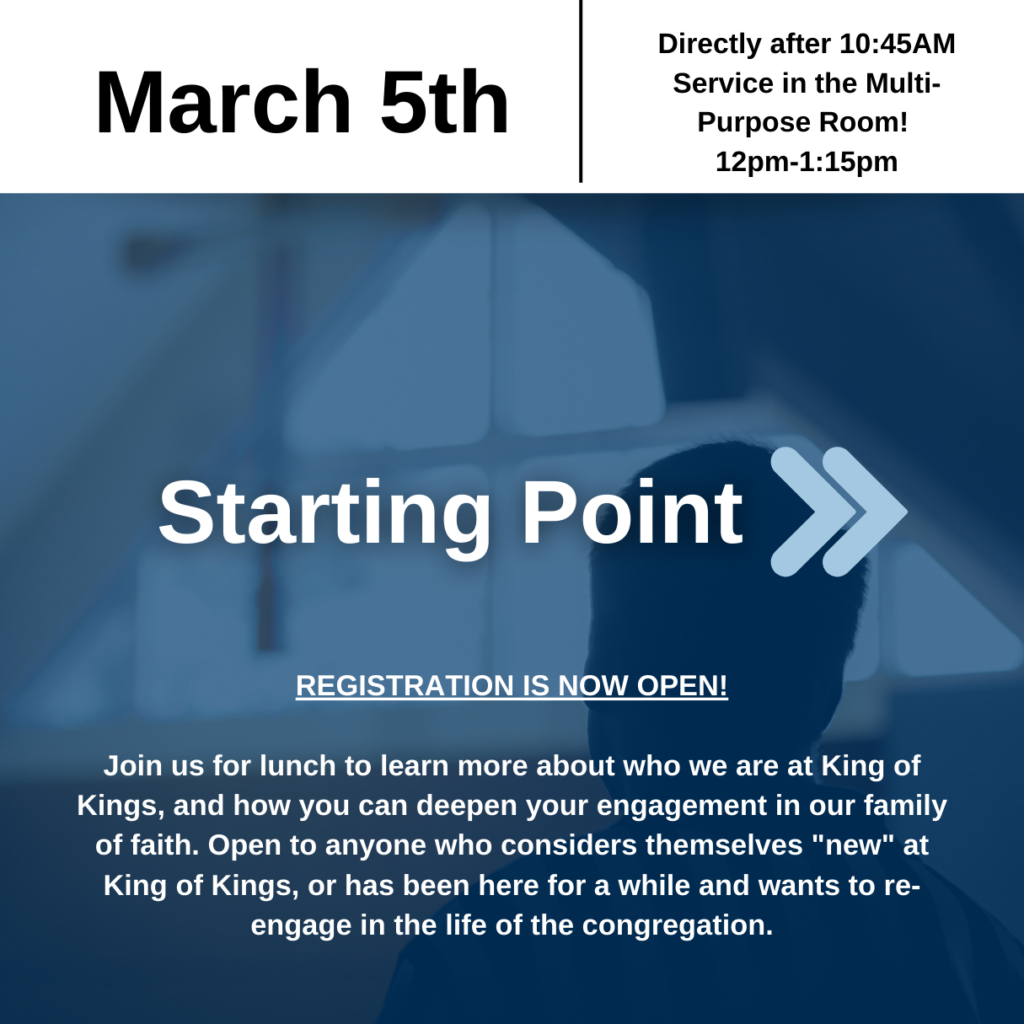 March 5th

Directly after 10:45AM Service in the Multi-Purpose Room!
12pm-1:15pm

Starting Point

REGISTRATION IS NOW OPEN!

Join us for lunch to learn more about who we are at King of Kings, and how you can deepen your engagement in our family of faith. Open to anyone who considers themselves "new" at King of Kings, or has been here for a while and wants to re-engage in the life of the congregation.